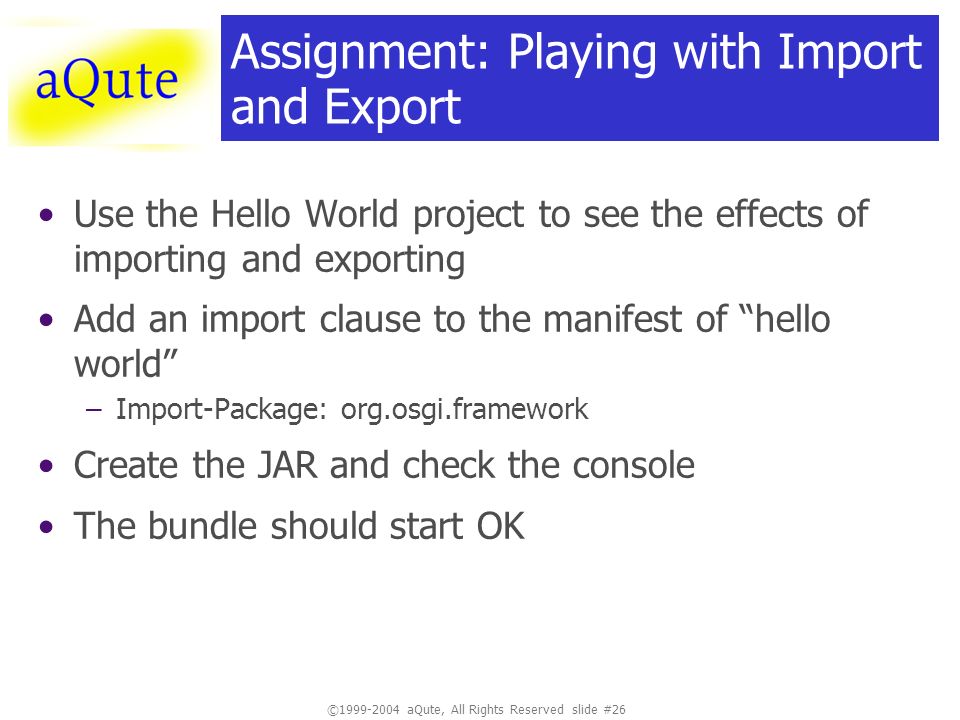 aQute

Assignment: Playing with Import and Export

• Use the Hello World project to see the effects of importing and exporting

• Add an import clause to the manifest of “hello world”

– Import-Package: org.osgi.framework

• Create the JAR and check the console

• The bundle should start OK

©1999-2004 aQute, All Rights Reserved slide #26